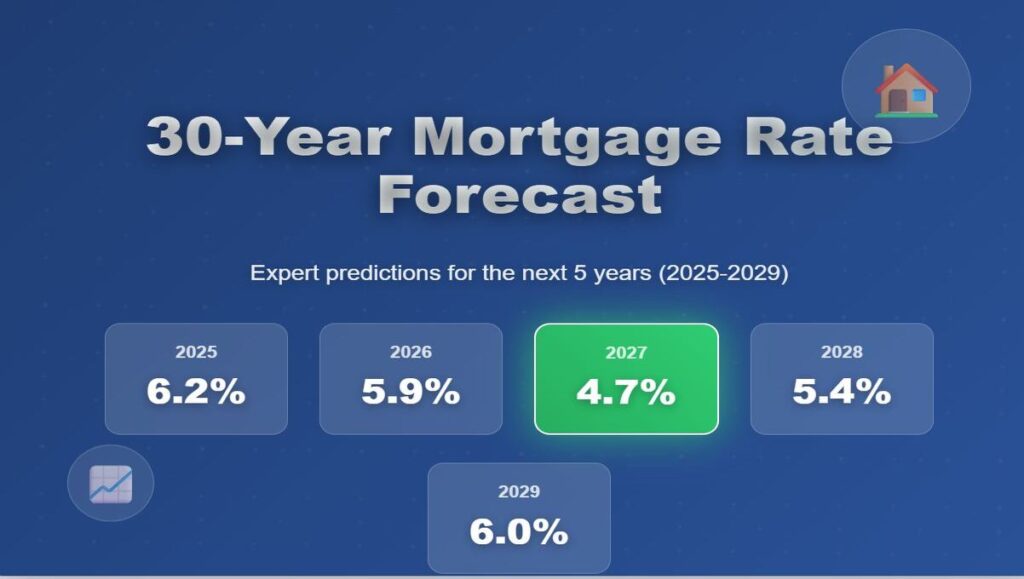 30-Year Mortgage Rate Forecast

Expert predictions for the next 5 years (2025-2029)

2025
6.2%

2026
5.9%

2027
4.7%

2028
5.4%

2029
6.0%